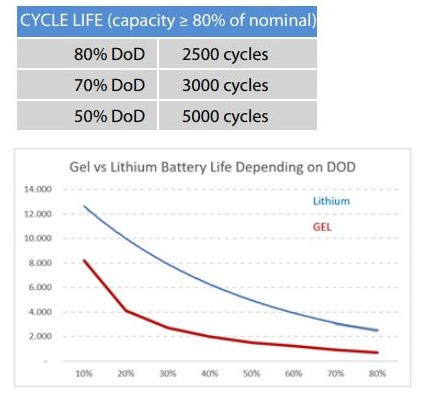 | CYCLE LIFE (capacity ≥ 80% of nominal) | |
|---|---|
| 80% DoD | 2500 cycles |
| 70% DoD | 3000 cycles |
| 50% DoD | 5000 cycles |

Gel vs Lithium Battery Life Depending on DOD

14.000
12.000
10.000
8.000
6.000
4.000
2.000
-

Lithium
GEL

10% 20% 30% 40% 50% 60% 70% 80%